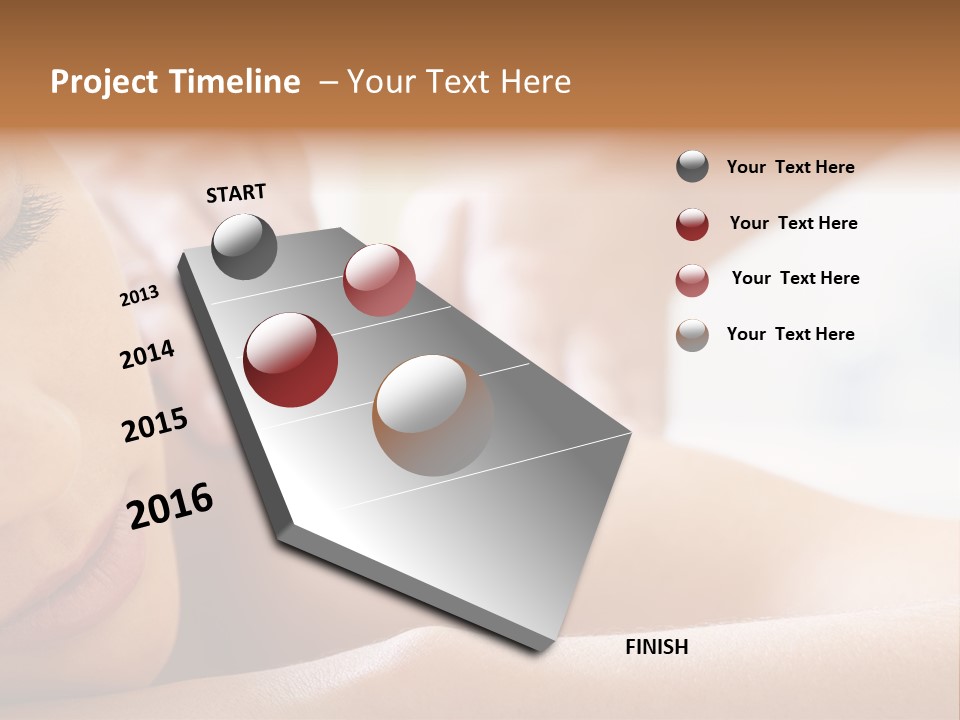 Project Timeline – Your Text Here

START

2013

2014

2015

2016

FINISH

Your Text Here

Your Text Here

Your Text Here

Your Text Here